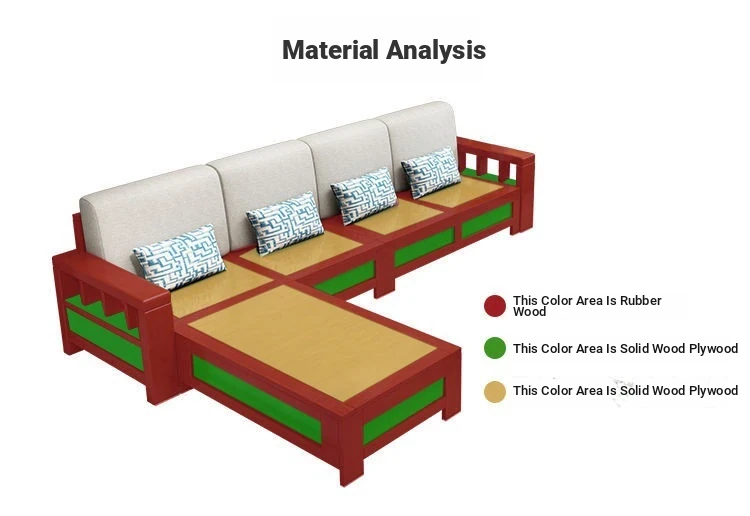 Material Analysis

This Color Area Is Rubber Wood

This Color Area Is Solid Wood Plywood

This Color Area Is Solid Wood Plywood